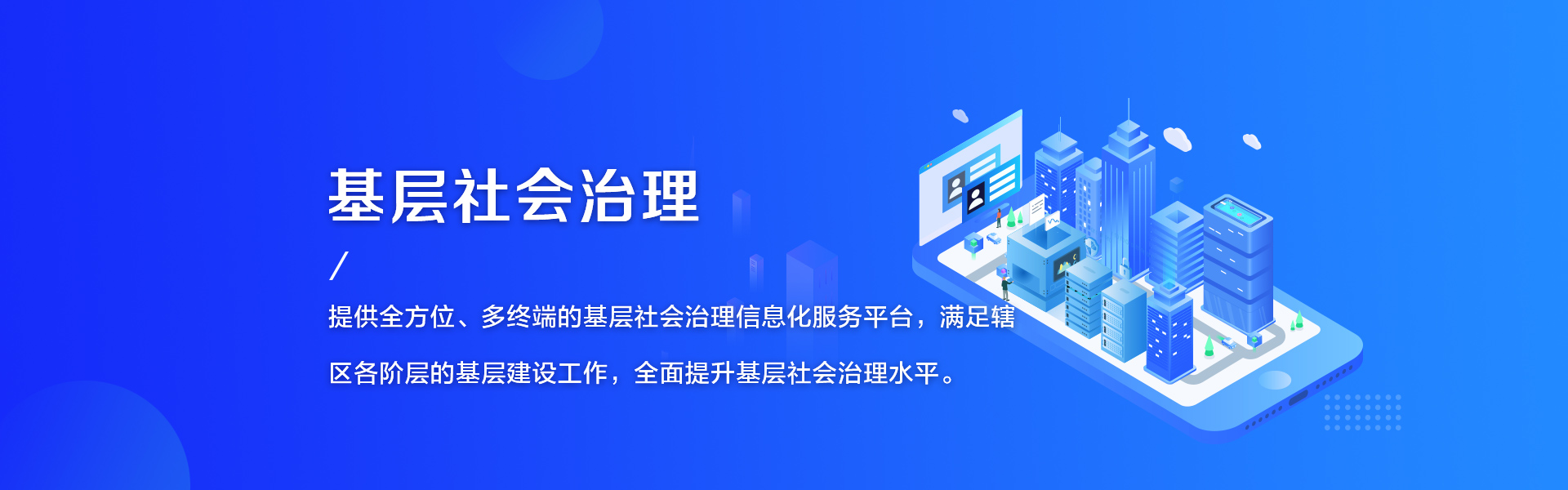 基层社会治理

/

提供全方位、多终端的基层社会治理信息化服务平台，满足辖区各阶层的基层建设工作，全面提升基层社会治理水平。